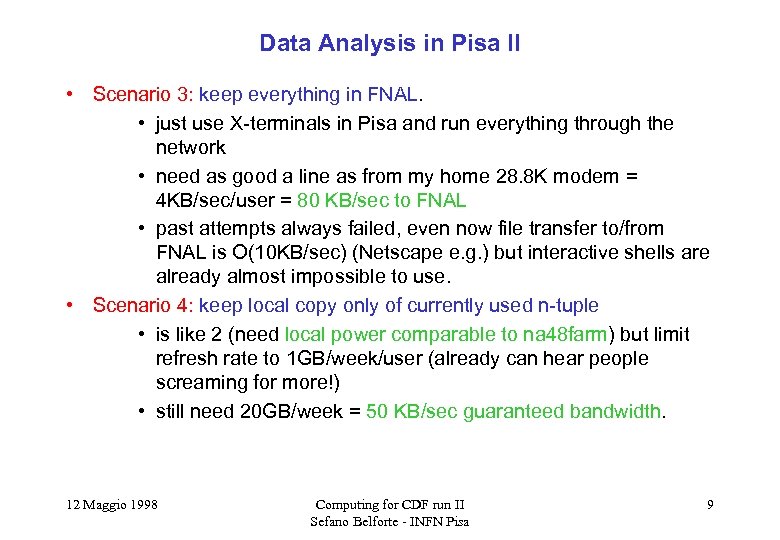 Data Analysis in Pisa II

• Scenario 3: keep everything in FNAL.
  • just use X-terminals in Pisa and run everything through the network
  • need as good a line as from my home 28.8K modem = 4KB/sec/user = 80 KB/sec to FNAL
  • past attempts always failed, even now file transfer to/from FNAL is O(10KB/sec) (Netscape e.g.) but interactive shells are already almost impossible to use.
• Scenario 4: keep local copy only of currently used n-tuple
  • is like 2 (need local power comparable to na48farm) but limit refresh rate to 1GB/week/user (already can hear people screaming for more!)
  • still need 20GB/week = 50 KB/sec guaranteed bandwidth.

12 Maggio 1998

Computing for CDF run II
Sefano Belforte - INFN Pisa

9